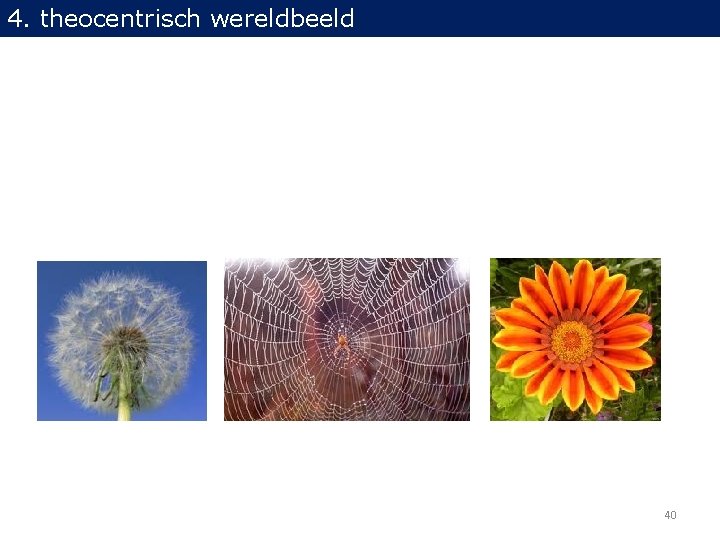 4. theocentrisch wereldbeeld

40